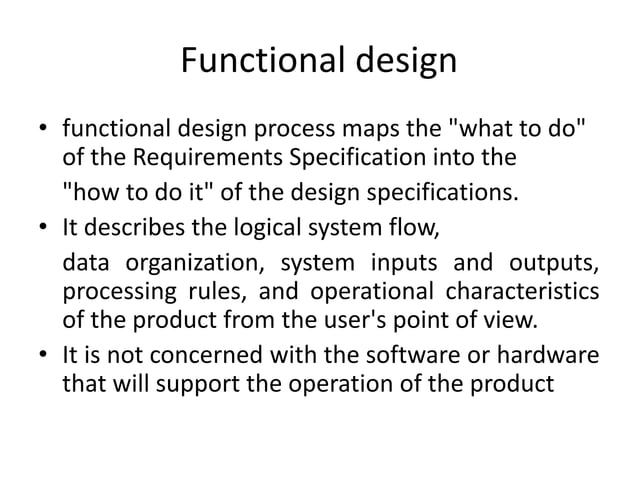 Functional design

• functional design process maps the "what to do" of the Requirements Specification into the
"how to do it" of the design specifications.

• It describes the logical system flow,
data organization, system inputs and outputs, processing rules, and operational characteristics of the product from the user's point of view.

• It is not concerned with the software or hardware that will support the operation of the product